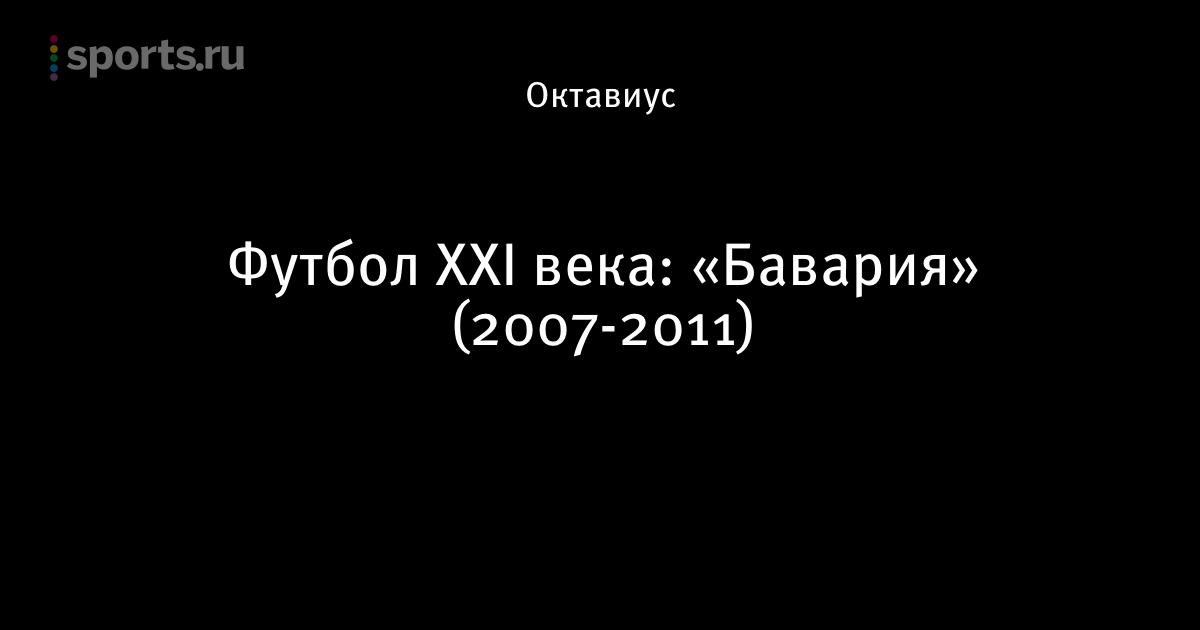 sports.ru

Октавиус

Футбол XXI века: «Бавария» (2007-2011)